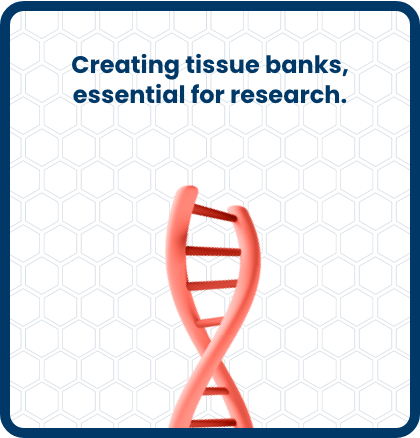 Creating tissue banks, essential for research.